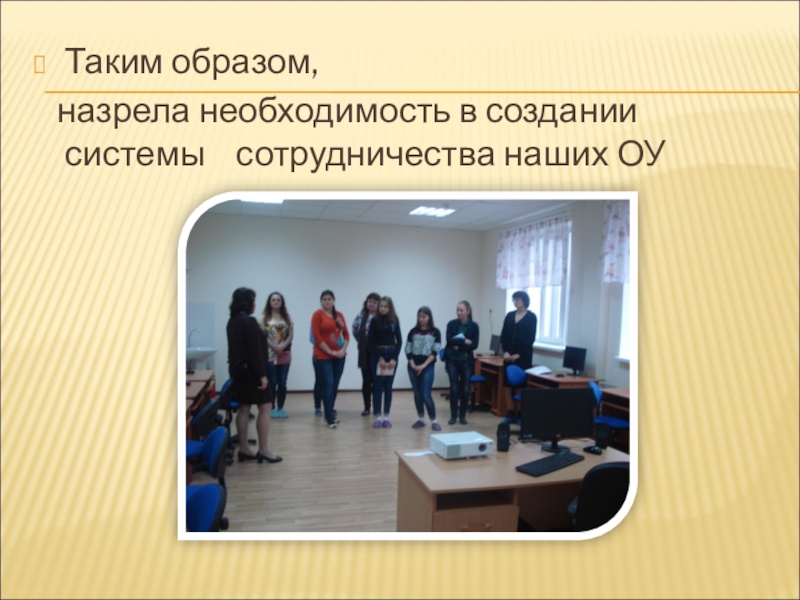 Таким образом,

назрела необходимость в создании системы сотрудничества наших ОУ